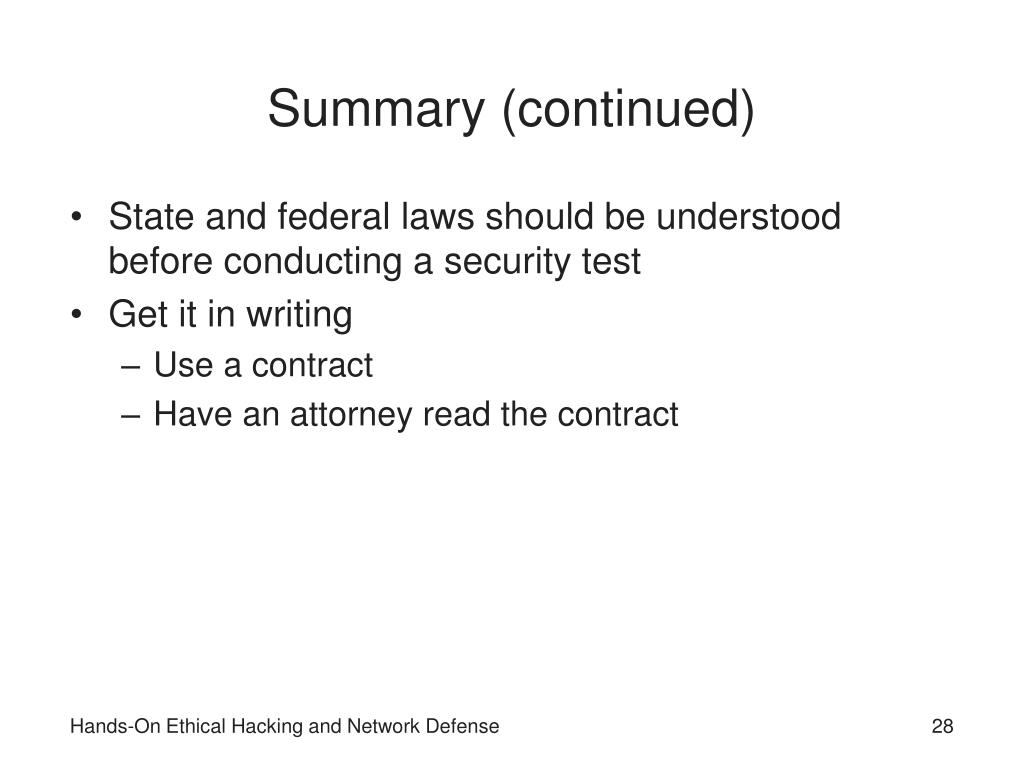 Summary (continued)

• State and federal laws should be understood before conducting a security test
• Get it in writing
– Use a contract
– Have an attorney read the contract

Hands-On Ethical Hacking and Network Defense

28